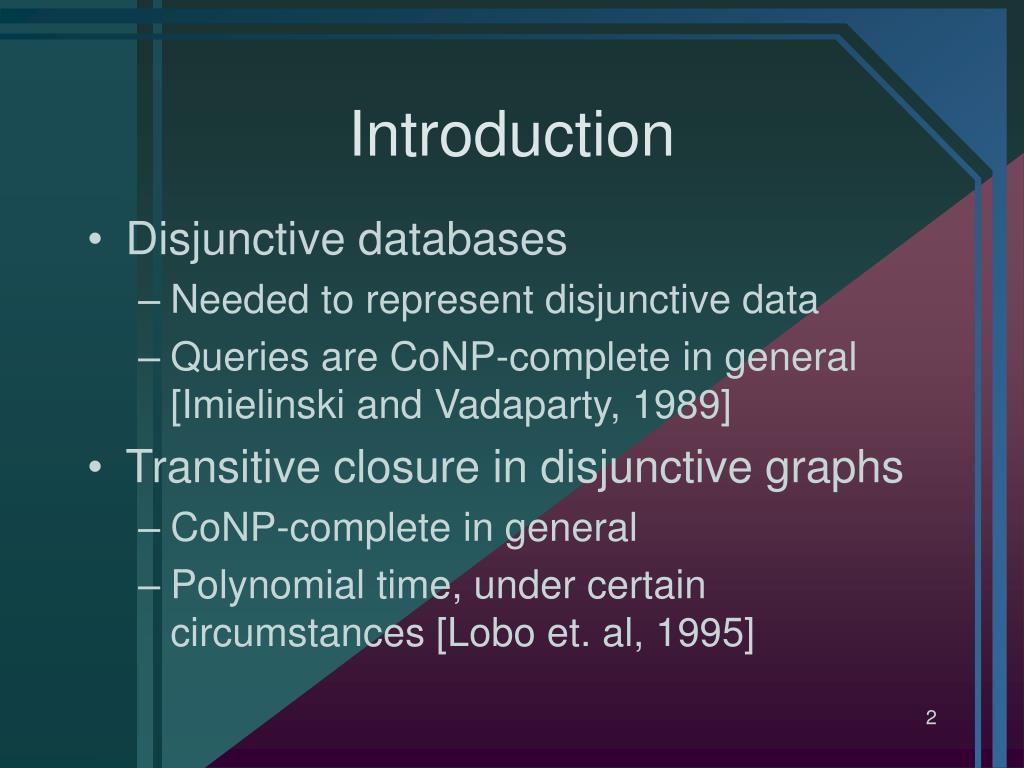 Introduction

• Disjunctive databases
– Needed to represent disjunctive data
– Queries are CoNP-complete in general [Imielinski and Vadaparty, 1989]
• Transitive closure in disjunctive graphs
– CoNP-complete in general
– Polynomial time, under certain circumstances [Lobo et. al, 1995]

2